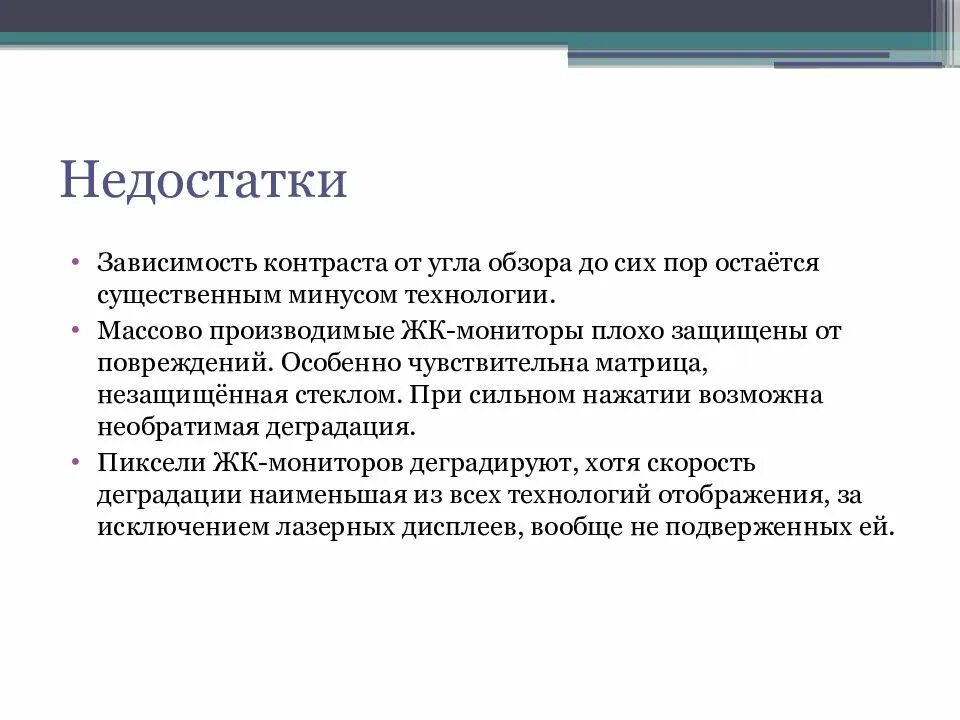 Недостатки

• Зависимость контраста от угла обзора до сих пор остаётся существенным минусом технологии.
• Массово производимые ЖК-мониторы плохо защищены от повреждений. Особенно чувствительна матрица, незащищённая стеклом. При сильном нажатии возможна необратимая деградация.
• Пиксели ЖК-мониторов деградируют, хотя скорость деградации наименьшая из всех технологий отображения, за исключением лазерных дисплеев, вообще не подверженных ей.